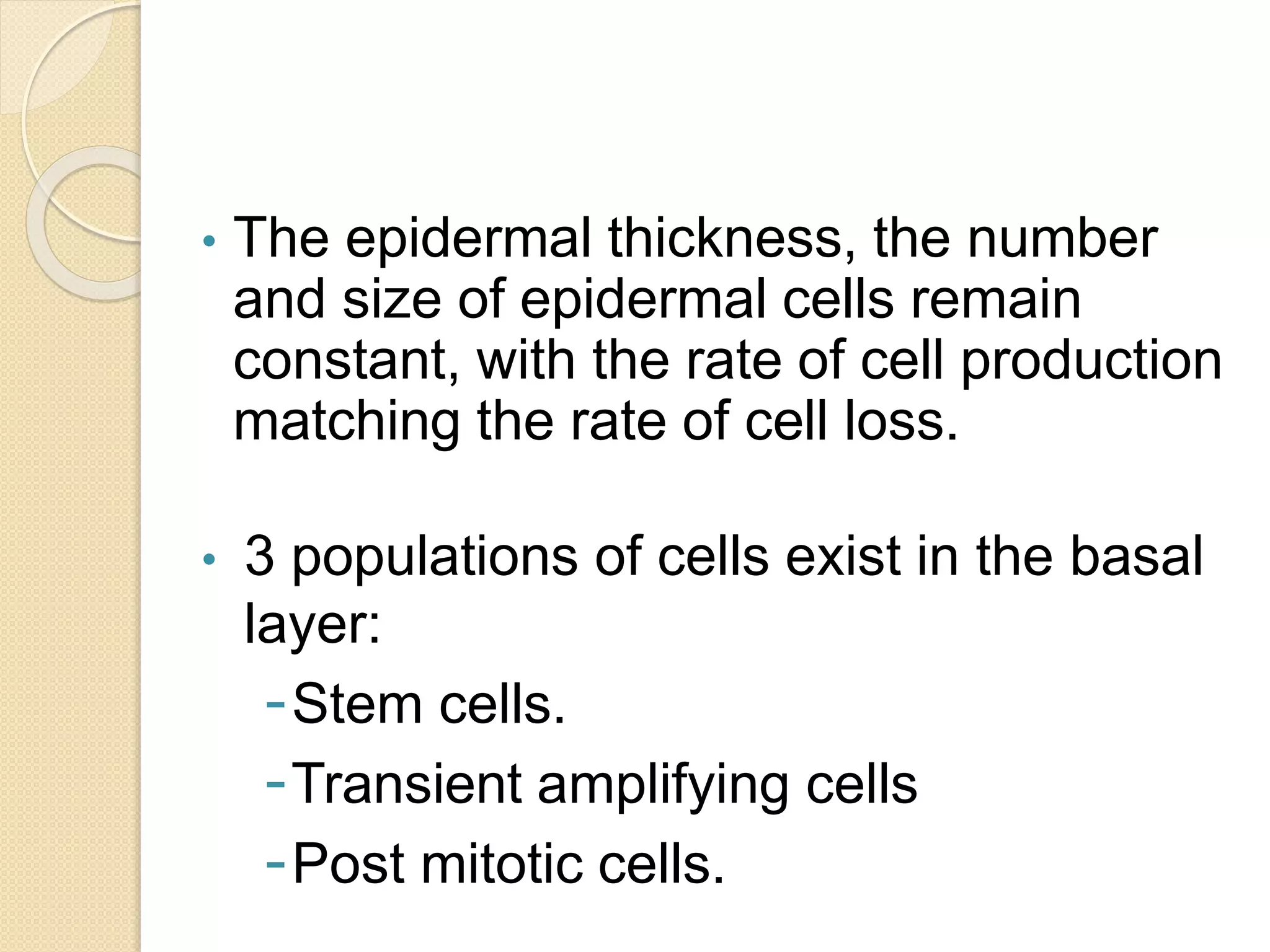 • The epidermal thickness, the number and size of epidermal cells remain constant, with the rate of cell production matching the rate of cell loss.

• 3 populations of cells exist in the basal layer:
- Stem cells.
- Transient amplifying cells
- Post mitotic cells.